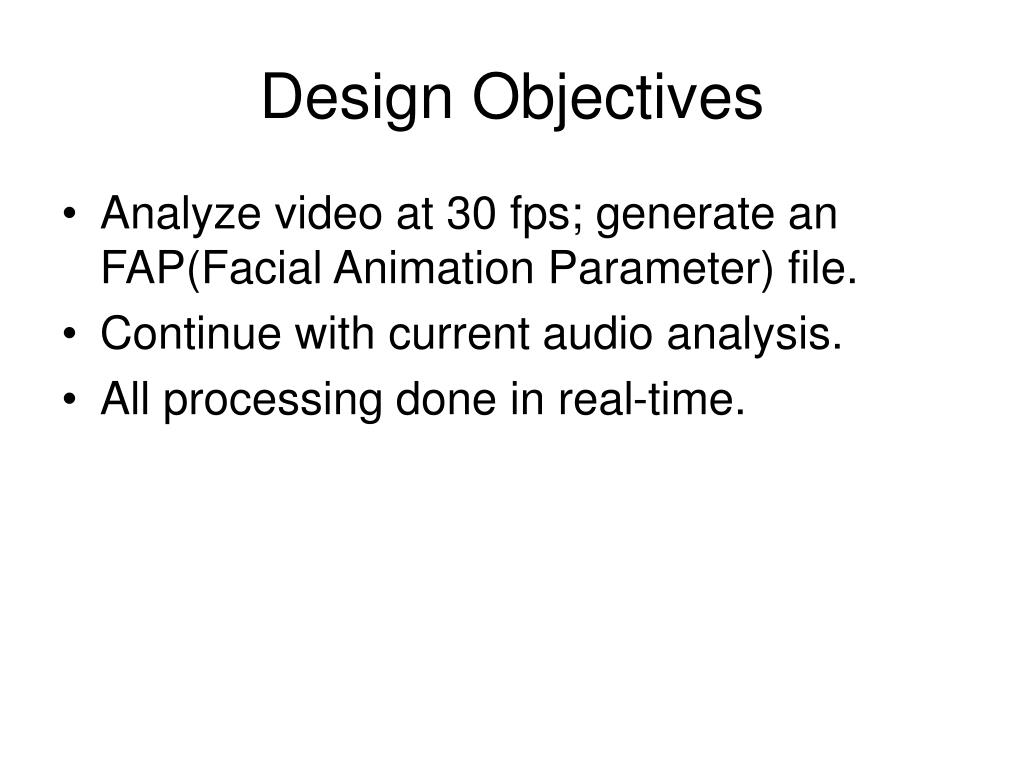 Design Objectives

• Analyze video at 30 fps; generate an FAP(Facial Animation Parameter) file.
• Continue with current audio analysis.
• All processing done in real-time.